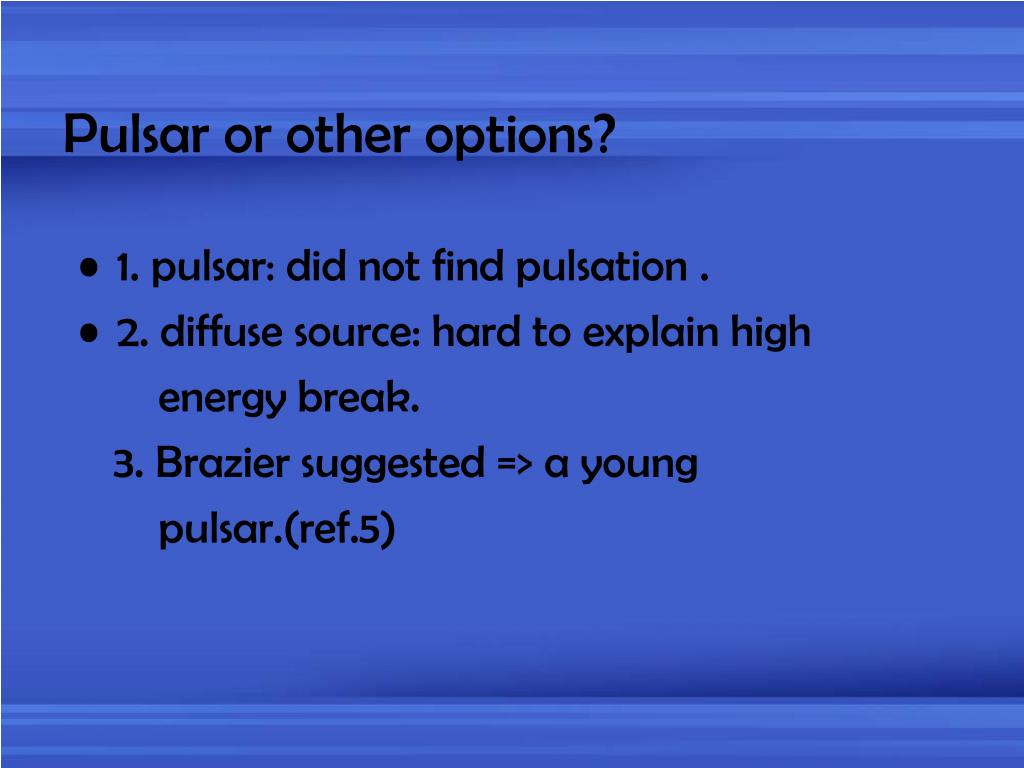 Pulsar or other options?

• 1. pulsar: did not find pulsation .
• 2. diffuse source: hard to explain high energy break.
3. Brazier suggested => a young pulsar.(ref.5)